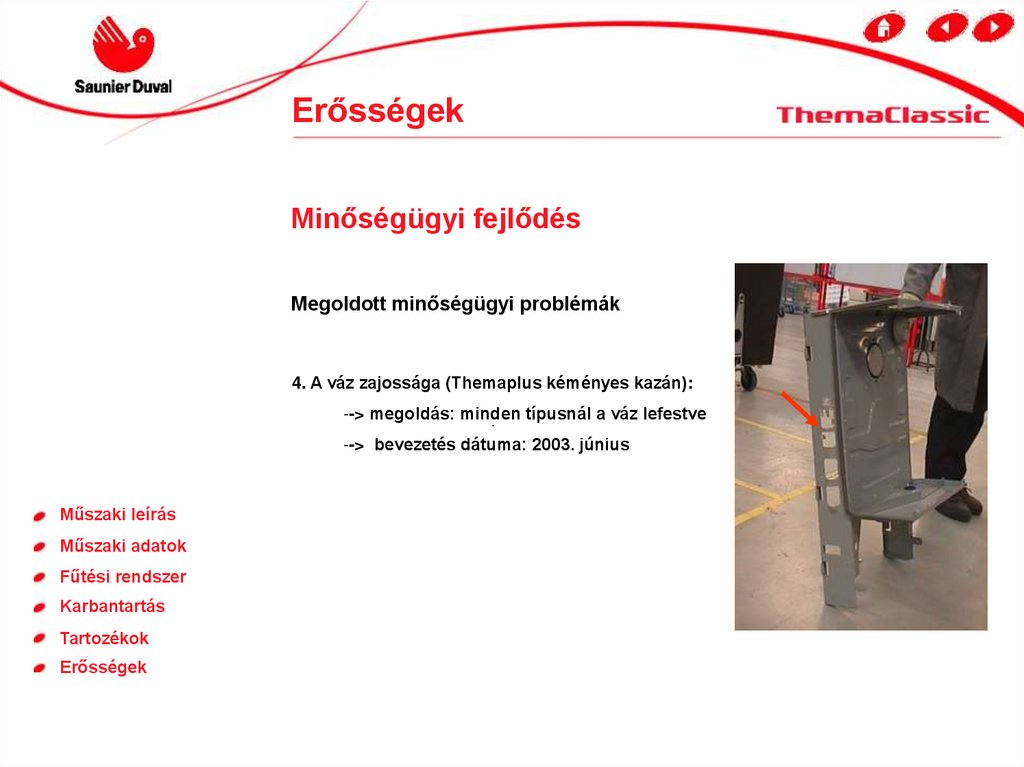 Saunier Duval

Erősségek

ThemaClassic

Minőségügyi fejlődés

Megoldott minőségügyi problémák

4. A váz zajossága (Themaplus kéményes kazán):

--> megoldás: minden típusnál a váz lefestve

--> bevezetés dátuma: 2003. június

Műszaki leírás
Műszaki adatok
Fűtési rendszer
Karbantartás
Tartozékok
Erősségek